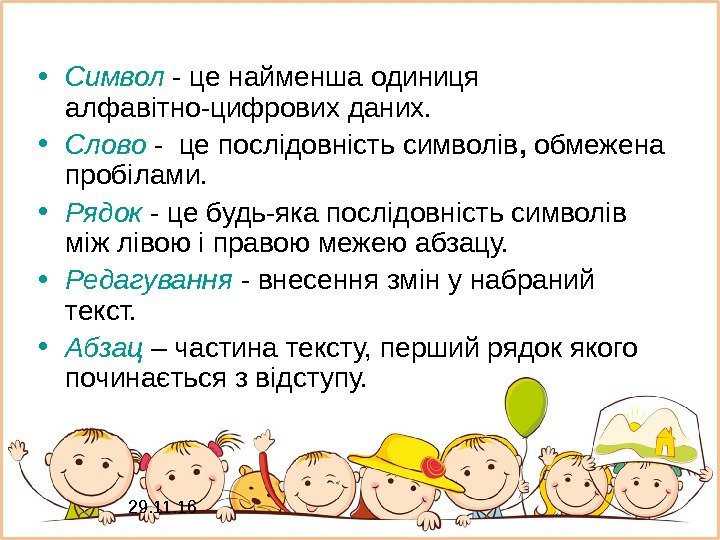 • Символ - це найменша одиниця алфавітно-цифрових даних.
• Слово - це послідовність символів, обмежена пробілами.
• Рядок - це будь-яка послідовність символів між лівою і правою межею абзацу.
• Редагування - внесення змін у набраний текст.
• Абзац – частина тексту, перший рядок якого починається з відступу.

29.11.16